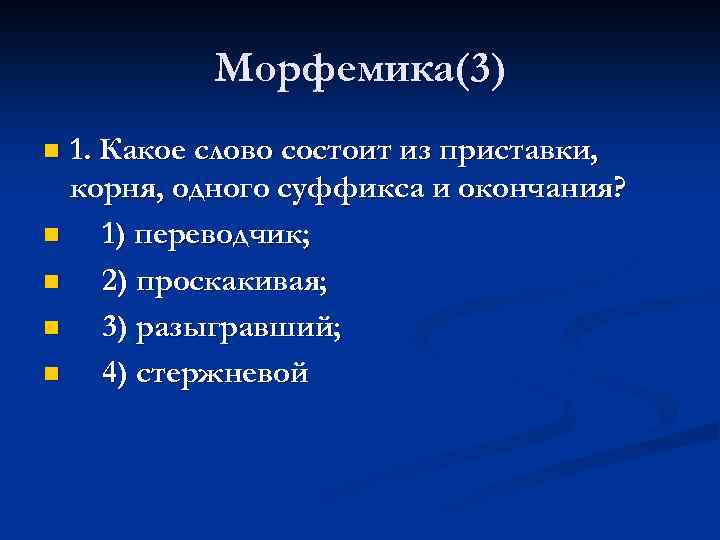 Морфемика(3)

1. Какое слово состоит из приставки, корня, одного суффикса и окончания?

1) переводчик;

2) проскакивая;

3) разыгравший;

4) стержневой